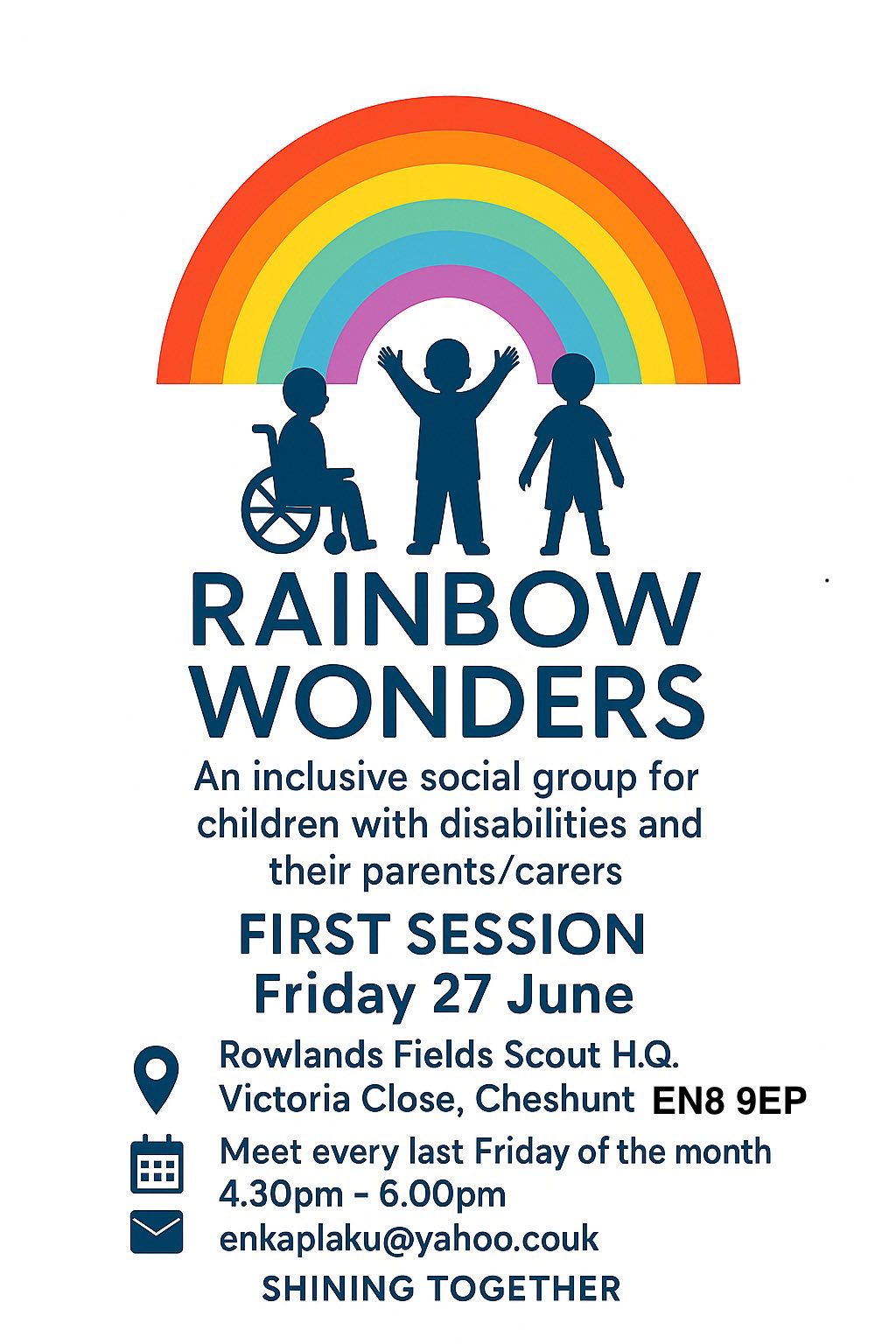 RAINBOW WONDERS

An inclusive social group for children with disabilities and their parents/carers

FIRST SESSION
Friday 27 June

Rowlands Fields Scout H.Q.
Victoria Close, Cheshunt EN8 9EP

Meet every last Friday of the month
4.30pm - 6.00pm

enkaplaku@yahoo.couk

SHINING TOGETHER